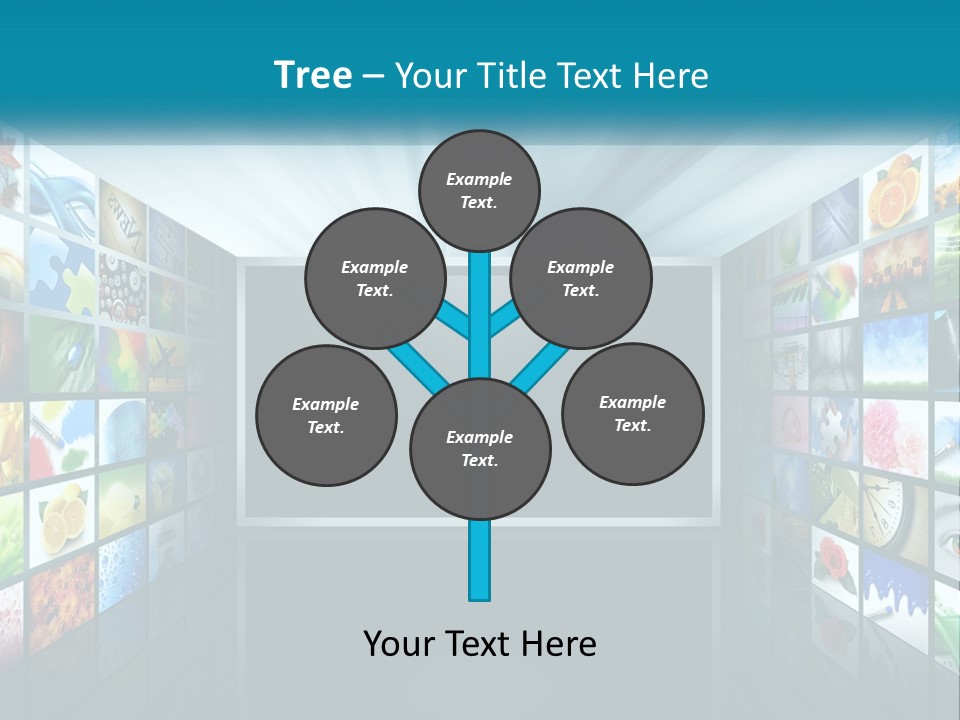 Tree – Your Title Text Here

Example Text.

Example Text.

Example Text.

Example Text.

Example Text.

Example Text.

Your Text Here